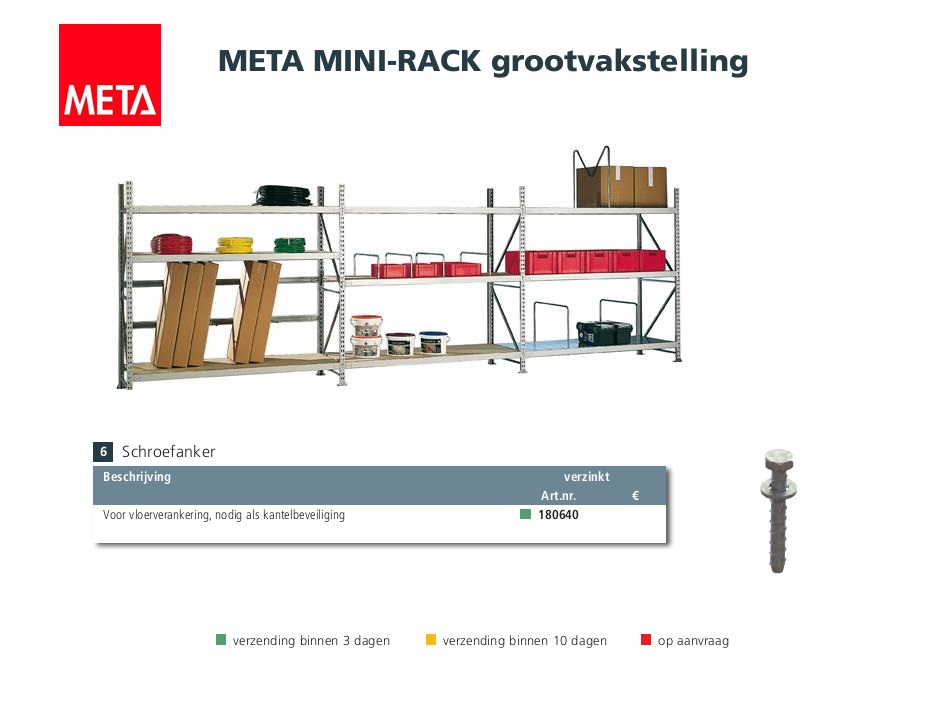 META

META MINI-RACK grootvakstelling

6 Schroefanker

| Beschrijving | verzinkt Art.nr. | € |
|---|---|---|
| Voor vloerverankering, nodig als kantelbeveiliging | 180640 | |

verzending binnen 3 dagen verzending binnen 10 dagen op aanvraag